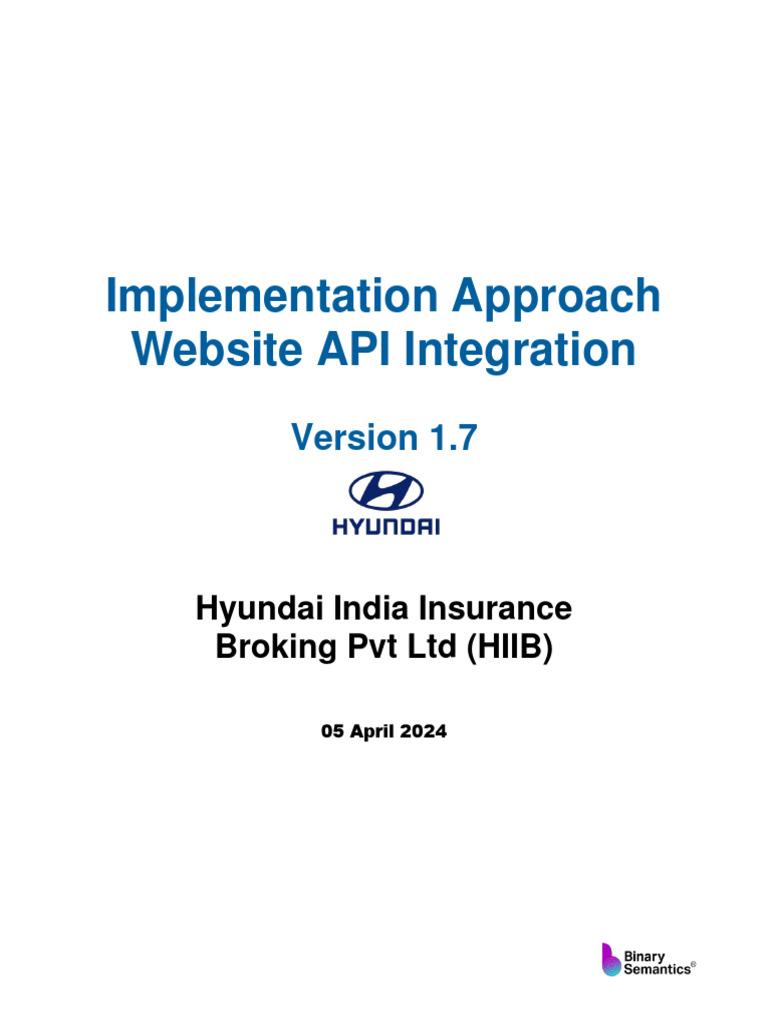 Implementation Approach
Website API Integration

Version 1.7

HYUNDAI

Hyundai India Insurance
Broking Pvt Ltd (HIIB)

05 April 2024

Binary
Semantics®